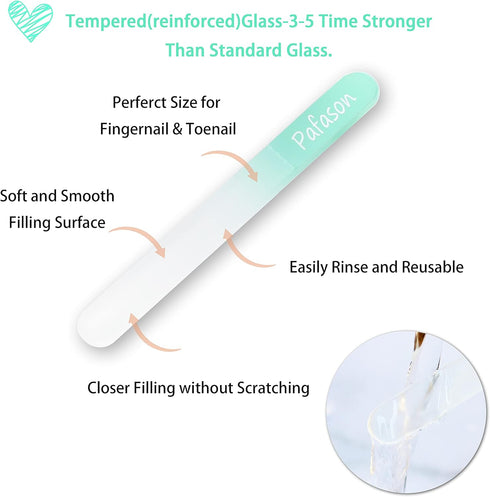 Tempered(reinforced)Glass-3-5 Time Stronger Than Standard Glass.

Perferct Size for Fingernail & Toenail

Pafason

Soft and Smooth Filling Surface

Easily Rinse and Reusable

Closer Filling without Scratching